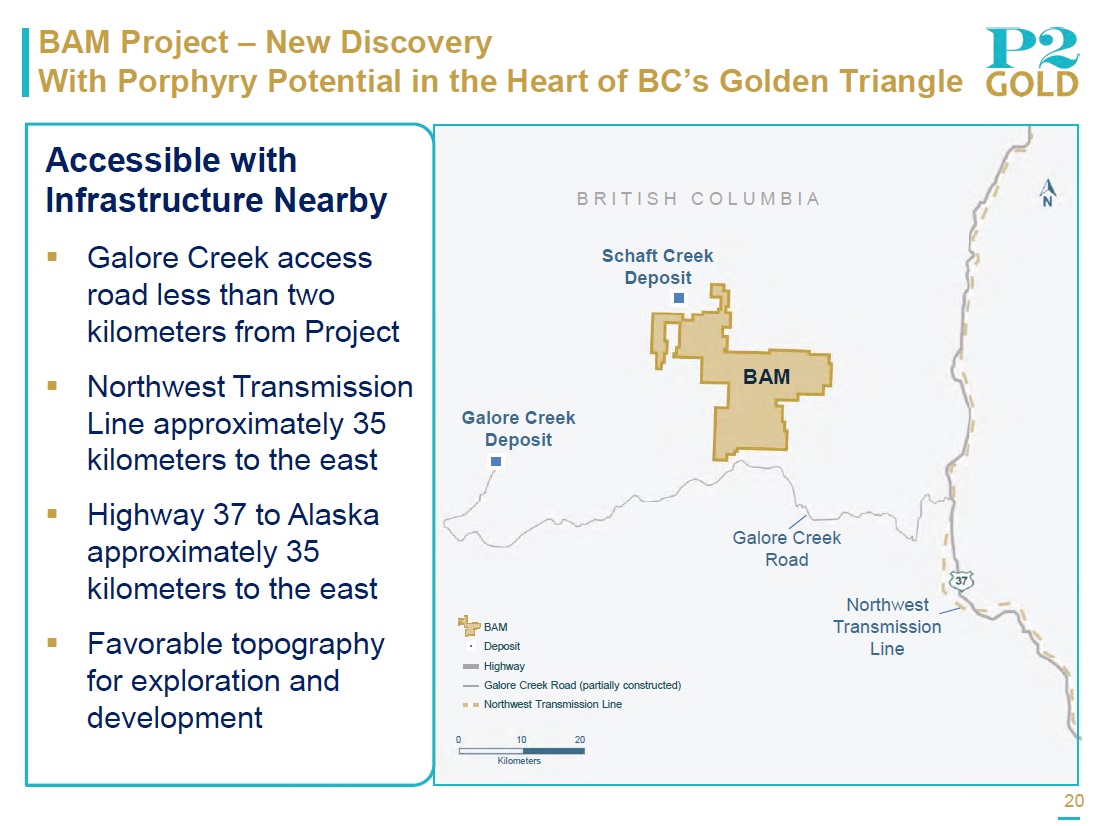 BAM Project – New Discovery
With Porphyry Potential in the Heart of BC's Golden Triangle

P2 GOLD

Accessible with Infrastructure Nearby

▪ Galore Creek access road less than two kilometers from Project

▪ Northwest Transmission Line approximately 35 kilometers to the east

▪ Highway 37 to Alaska approximately 35 kilometers to the east

▪ Favorable topography for exploration and development

BRITISH COLUMBIA

N

Schaft Creek Deposit

BAM

Galore Creek Deposit

Galore Creek Road

37

Northwest Transmission Line

BAM
Deposit
Highway
Galore Creek Road (partially constructed)
Northwest Transmission Line

0 10 20
Kilometers

20